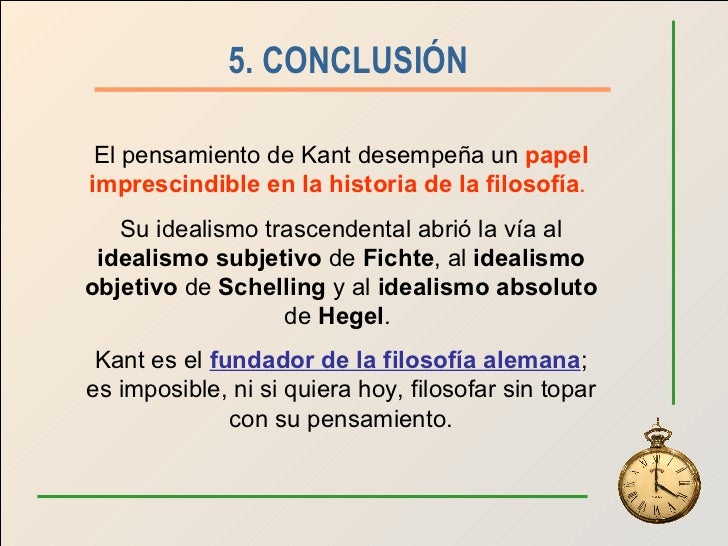 5. CONCLUSIÓN

El pensamiento de Kant desempeña un papel imprescindible en la historia de la filosofía.

Su idealismo trascendental abrió la vía al idealismo subjetivo de Fichte, al idealismo objetivo de Schelling y al idealismo absoluto de Hegel.

Kant es el fundador de la filosofía alemana; es imposible, ni si quiera hoy, filosofar sin topar con su pensamiento.